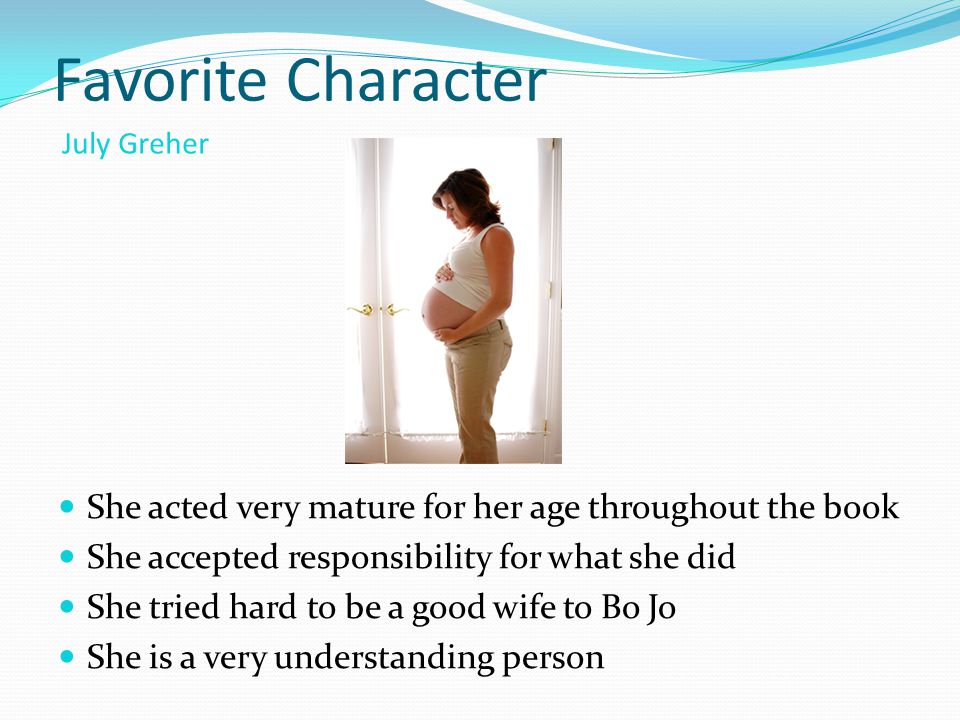 Favorite Character

July Greher

- She acted very mature for her age throughout the book
- She accepted responsibility for what she did
- She tried hard to be a good wife to Bo Jo
- She is a very understanding person